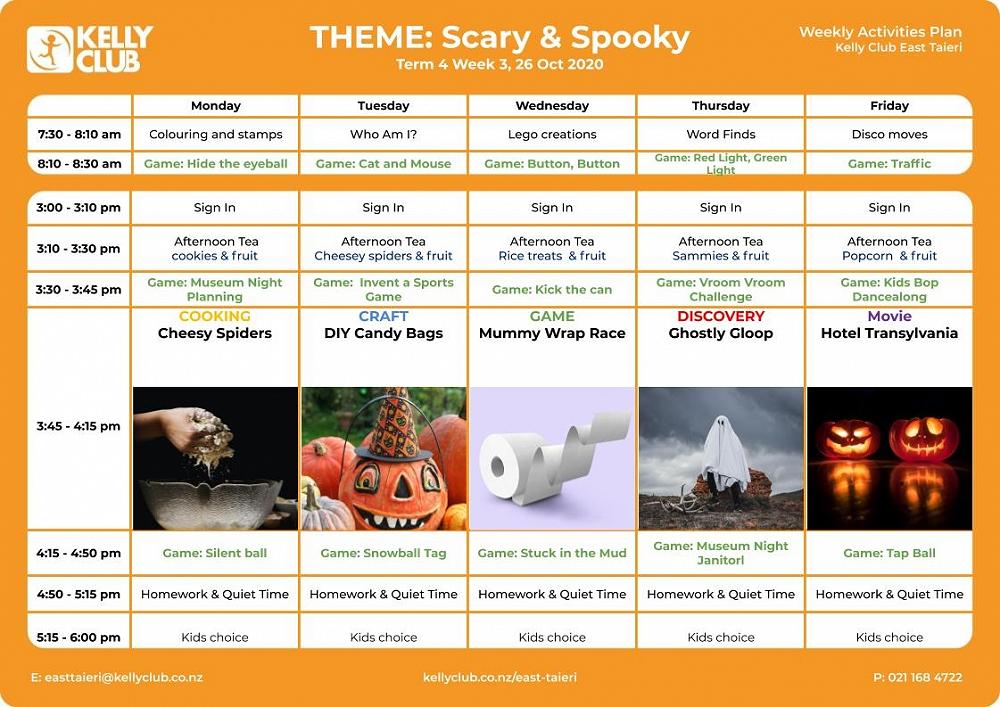 KELLY CLUB

THEME: Scary & Spooky
Term 4 Week 3, 26 Oct 2020

Weekly Activities Plan
Kelly Club East Taieri

| | Monday | Tuesday | Wednesday | Thursday | Friday |
|---|---|---|---|---|---|
| 7:30 - 8:10 am | Colouring and stamps | Who Am I? | Lego creations | Word Finds | Disco moves |
| 8:10 - 8:30 am | Game: Hide the eyeball | Game: Cat and Mouse | Game: Button, Button | Game: Red Light, Green Light | Game: Traffic |

| | | | | | |
|---|---|---|---|---|---|
| 3:00 - 3:10 pm | Sign In | Sign In | Sign In | Sign In | Sign In |
| 3:10 - 3:30 pm | Afternoon Tea cookies & fruit | Afternoon Tea Cheesey spiders & fruit | Afternoon Tea Rice treats & fruit | Afternoon Tea Sammies & fruit | Afternoon Tea Popcorn & fruit |
| 3:30 - 3:45 pm | Game: Museum Night Planning | Game: Invent a Sports Game | Game: Kick the can | Game: Vroom Vroom Challenge | Game: Kids Bop Dancealong |
| 3:45 - 4:15 pm | COOKING Cheesy Spiders | CRAFT DIY Candy Bags | GAME Mummy Wrap Race | DISCOVERY Ghostly Gloop | Movie Hotel Transylvania |
| 4:15 - 4:50 pm | Game: Silent ball | Game: Snowball Tag | Game: Stuck in the Mud | Game: Museum Night Janitorl | Game: Tap Ball |
| 4:50 - 5:15 pm | Homework & Quiet Time | Homework & Quiet Time | Homework & Quiet Time | Homework & Quiet Time | Homework & Quiet Time |
| 5:15 - 6:00 pm | Kids choice | Kids choice | Kids choice | Kids choice | Kids choice |

E: easttaieri@kellyclub.co.nz
kellyclub.co.nz/east-taieri
P: 021 168 4722